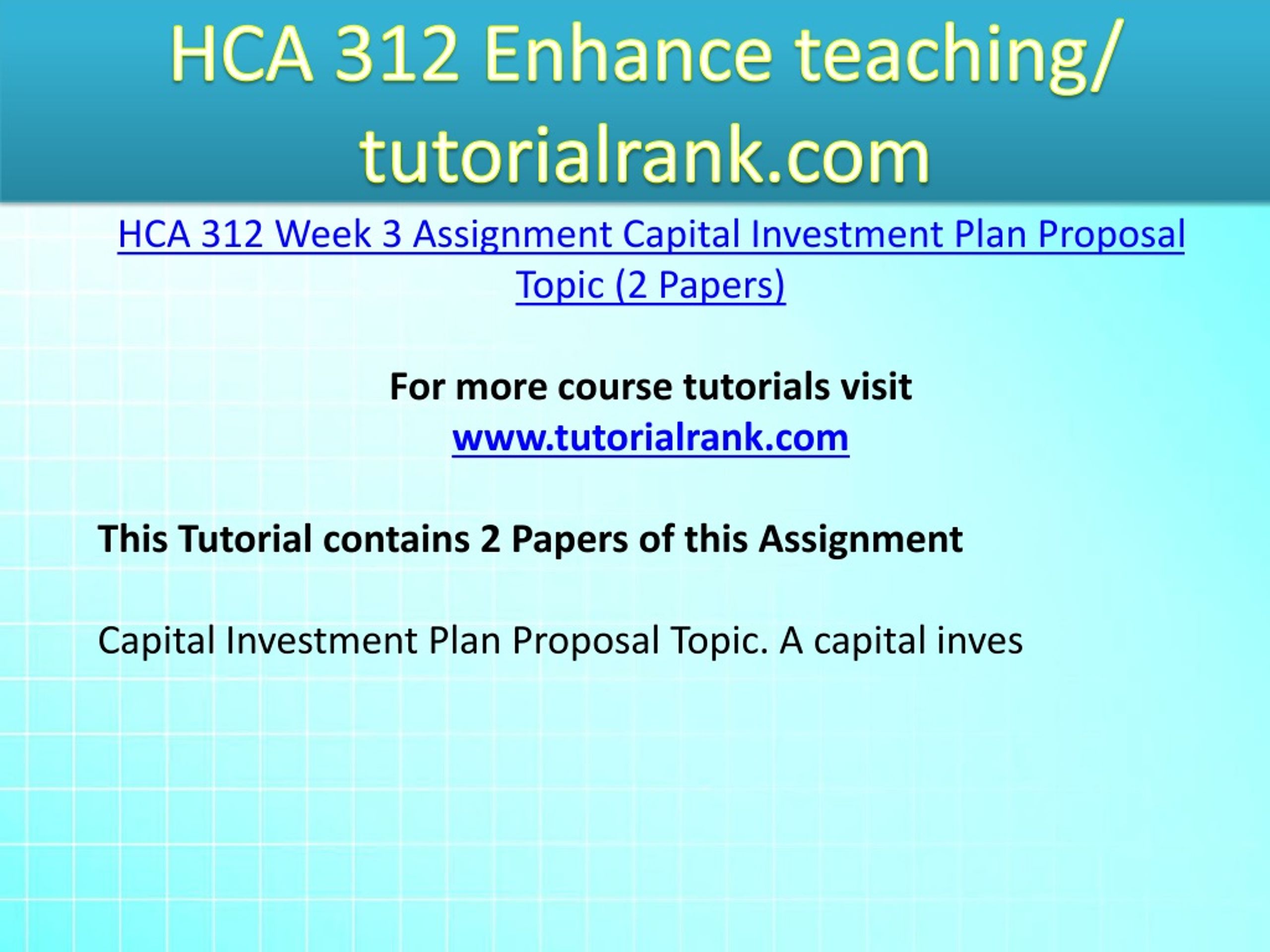 HCA 312 Enhance teaching/ tutorialrank.com

HCA 312 Week 3 Assignment Capital Investment Plan Proposal Topic (2 Papers)

For more course tutorials visit
www.tutorialrank.com

This Tutorial contains 2 Papers of this Assignment

Capital Investment Plan Proposal Topic. A capital inves